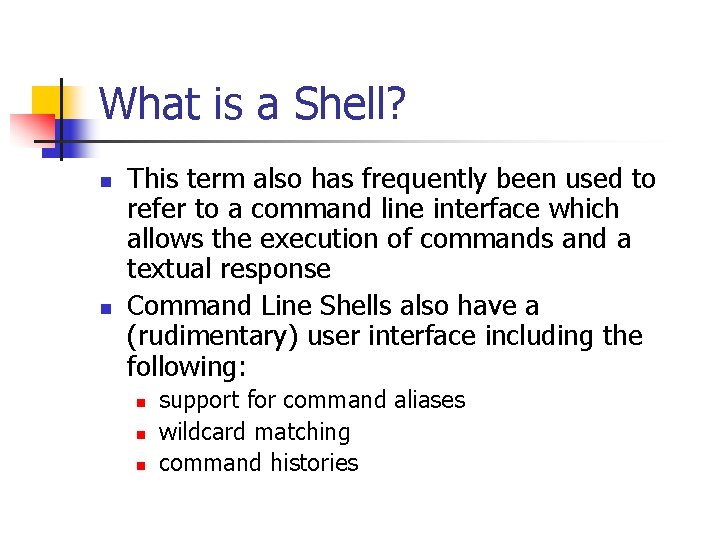 What is a Shell?

- This term also has frequently been used to refer to a command line interface which allows the execution of commands and a textual response
- Command Line Shells also have a (rudimentary) user interface including the following:
  - support for command aliases
  - wildcard matching
  - command histories